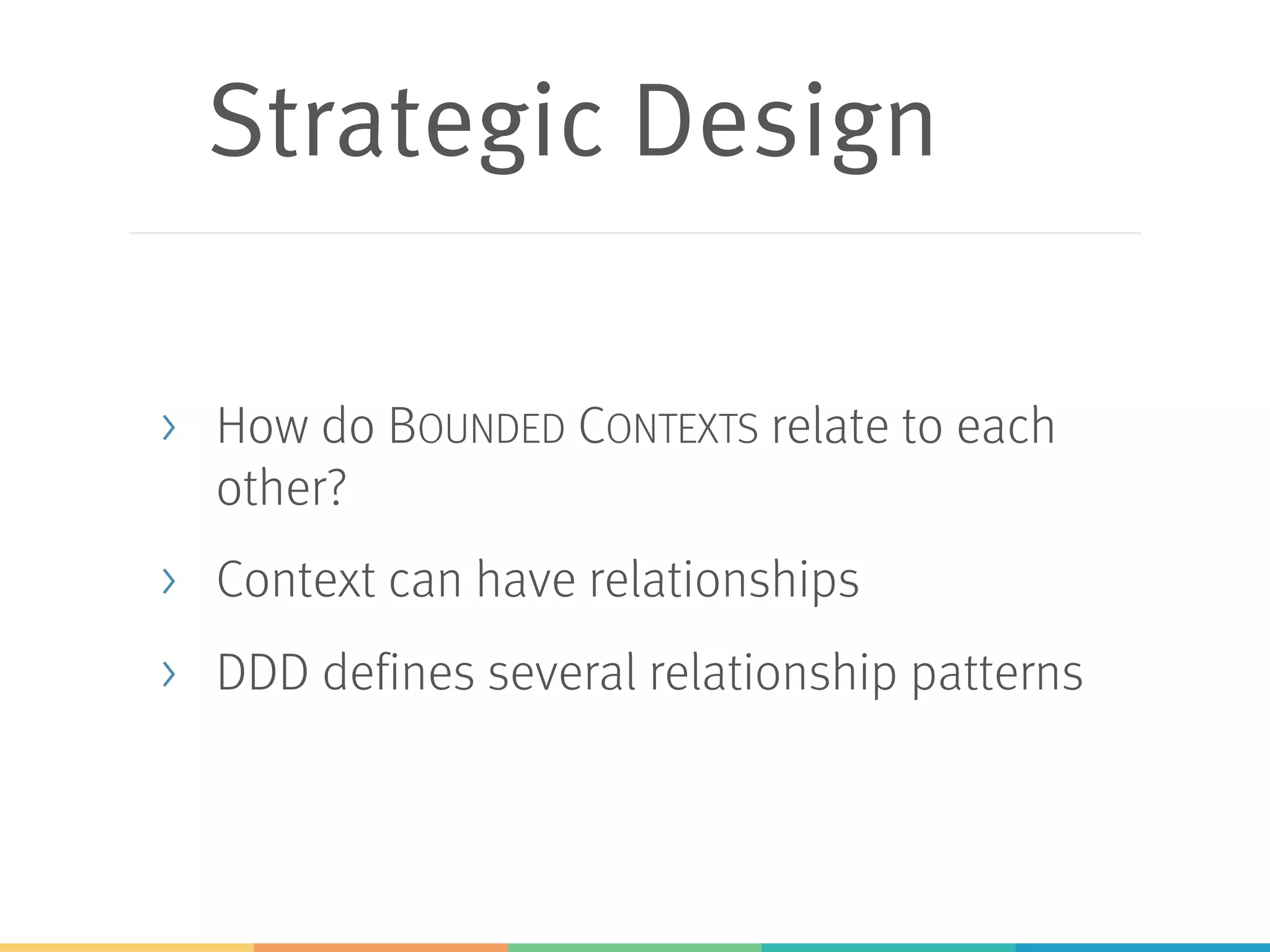 Strategic Design

› How do BOUNDED CONTEXTS relate to each other?

› Context can have relationships

› DDD defines several relationship patterns